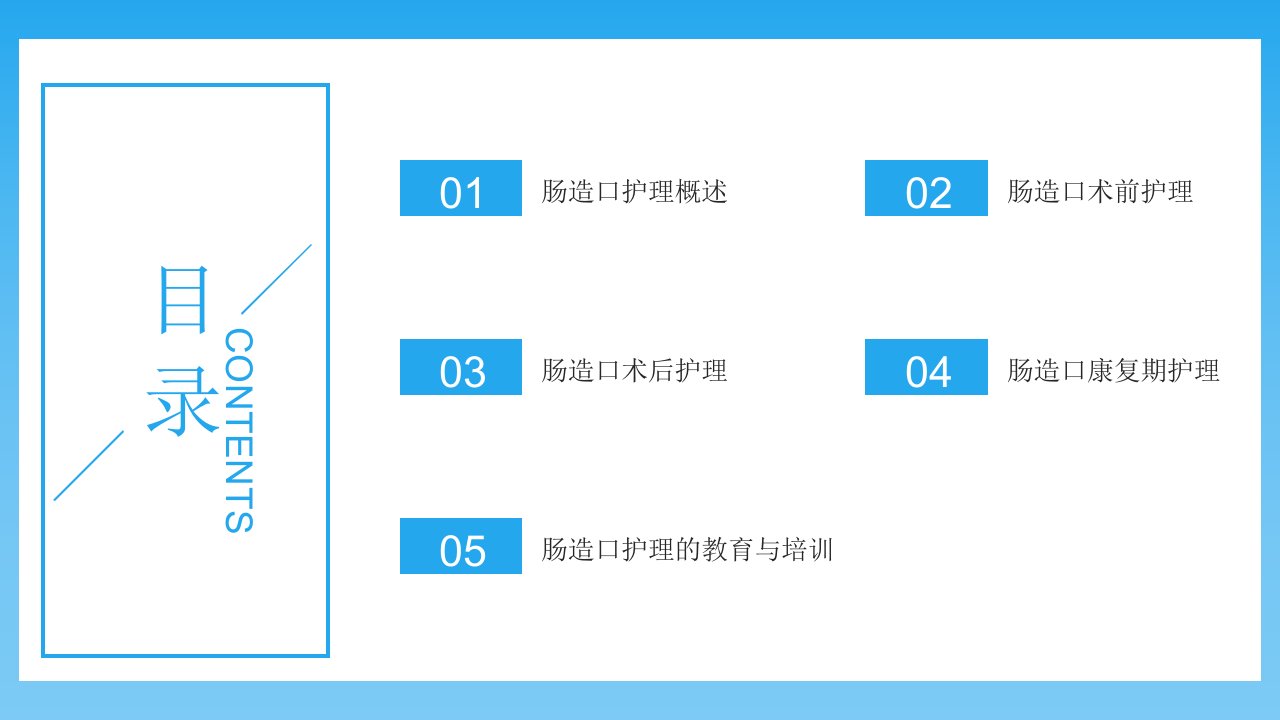 目录

CONTENTS

01 肠造口护理概述

02 肠造口术前护理

03 肠造口术后护理

04 肠造口康复期护理

05 肠造口护理的教育与培训